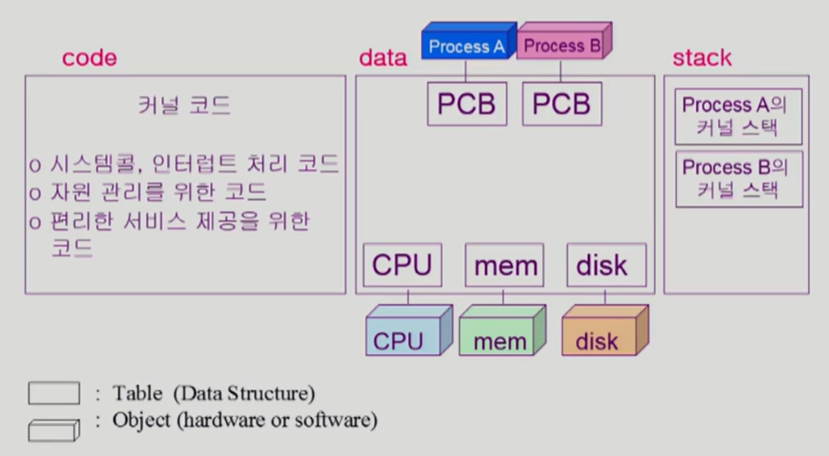 code

커널 코드

o 시스템콜, 인터럽트 처리 코드
o 자원 관리를 위한 코드
o 편리한 서비스 제공을 위한 코드

data

Process A
Process B

PCB
PCB

CPU
mem
disk

CPU
mem
disk

stack

Process A의 커널 스택

Process B의 커널 스택

: Table (Data Structure)
: Object (hardware or software)